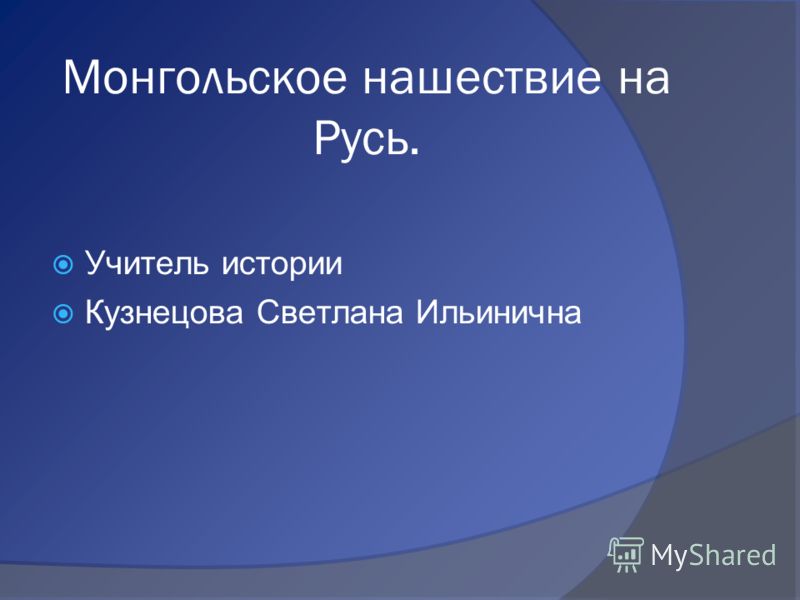 Монгольское нашествие на Русь.

Учитель истории

Кузнецова Светлана Ильинична

MyShared